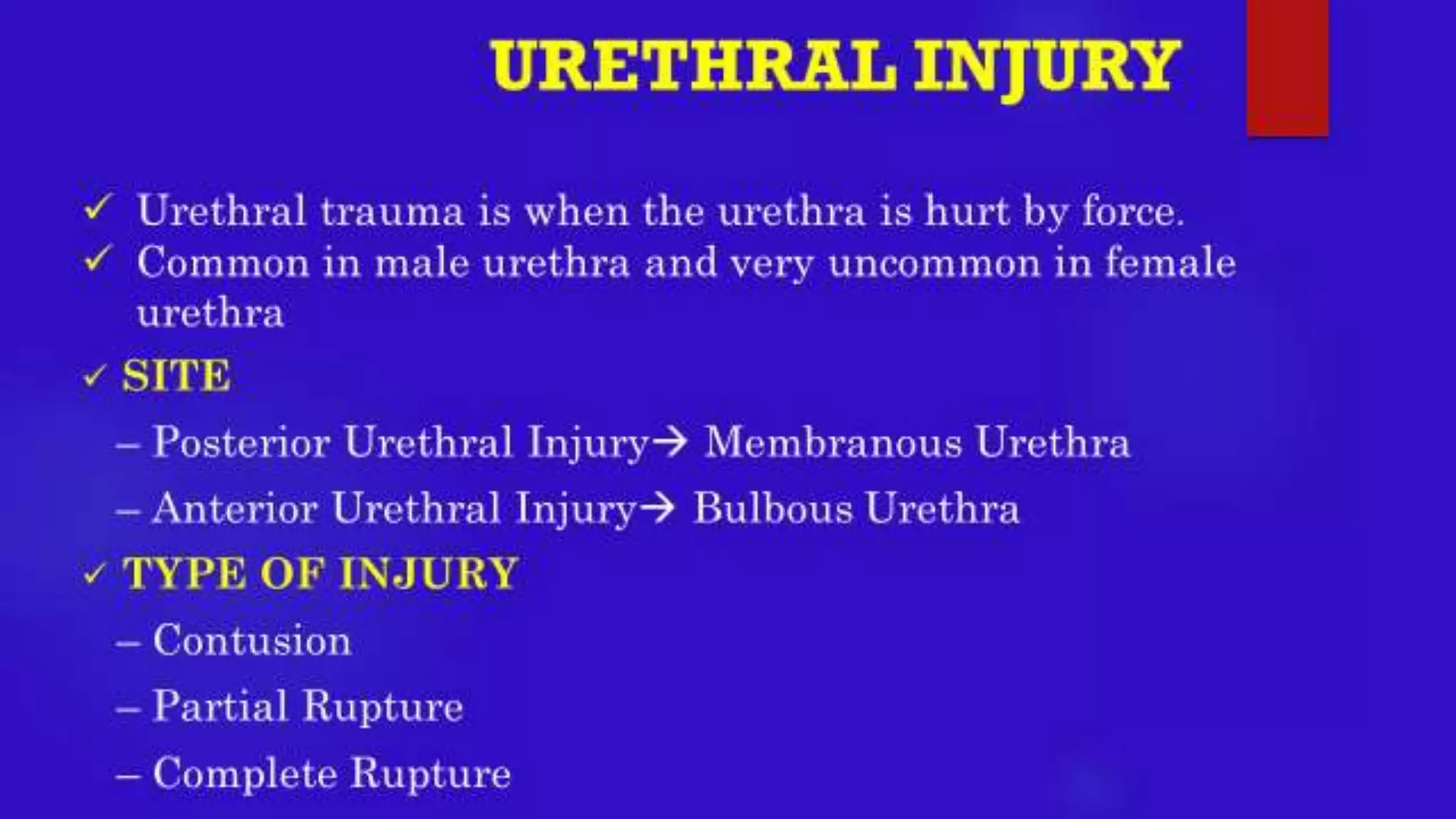 URETHRAL INJURY

✓ Urethral trauma is when the urethra is hurt by force.

✓ Common in male urethra and very uncommon in female urethra

✓ SITE

– Posterior Urethral Injury→ Membranous Urethra

– Anterior Urethral Injury→ Bulbous Urethra

✓ TYPE OF INJURY

– Contusion

– Partial Rupture

– Complete Rupture